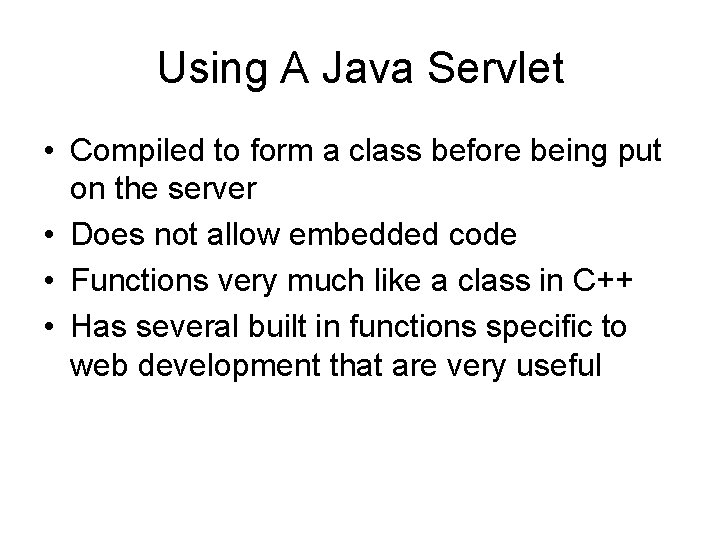 Using A Java Servlet

• Compiled to form a class before being put on the server
• Does not allow embedded code
• Functions very much like a class in C++
• Has several built in functions specific to web development that are very useful